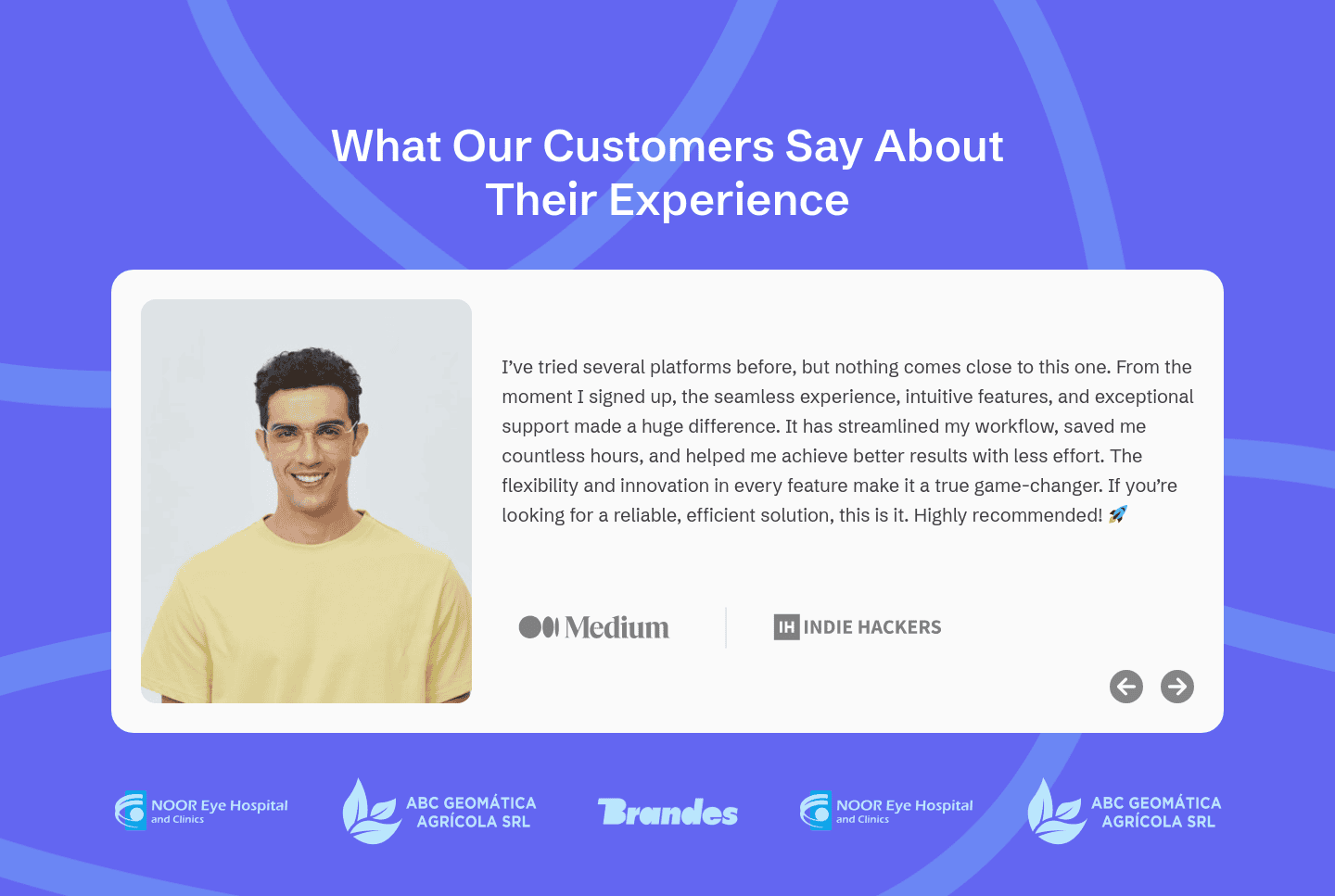 What Our Customers Say About Their Experience

I've tried several platforms before, but nothing comes close to this one. From the moment I signed up, the seamless experience, intuitive features, and exceptional support made a huge difference. It has streamlined my workflow, saved me countless hours, and helped me achieve better results with less effort. The flexibility and innovation in every feature make it a true game-changer. If you're looking for a reliable, efficient solution, this is it. Highly recommended! 🚀

Medium

IH INDIE HACKERS

NOOR Eye Hospital and Clinics

ABC GEOMÁTICA AGRÍCOLA SRL

Brandes

NOOR Eye Hospital and Clinics

ABC GEOMÁTICA AGRÍCOLA SRL